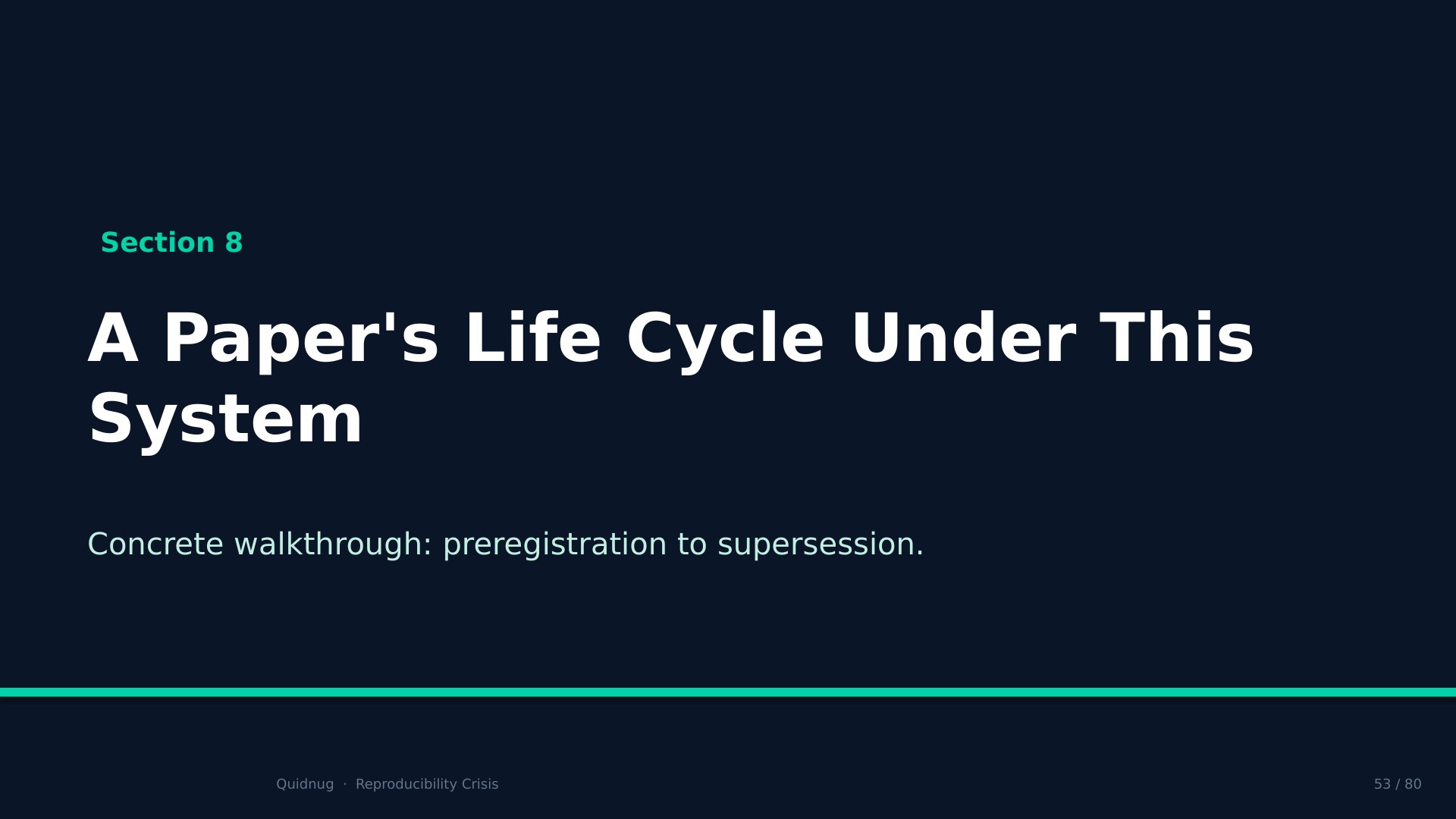 Section 8

A Paper's Life Cycle Under This System

Concrete walkthrough: preregistration to supersession.

Quidnug · Reproducibility Crisis

53 / 80